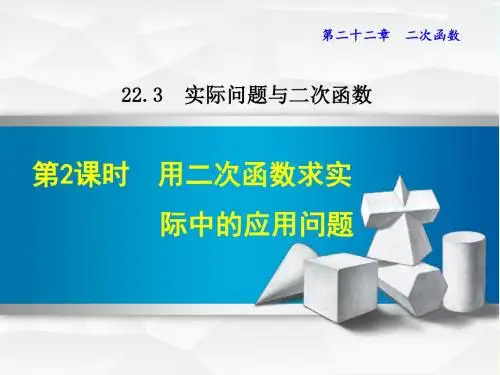 第二十二章　二次函数

22.3　实际问题与二次函数

第2课时　用二次函数求实际中的应用问题